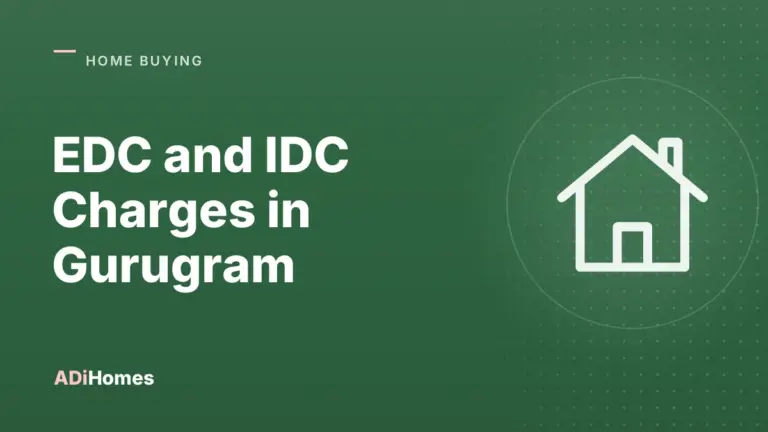 HOME BUYING

EDC and IDC Charges in Gurugram

ADiHomes